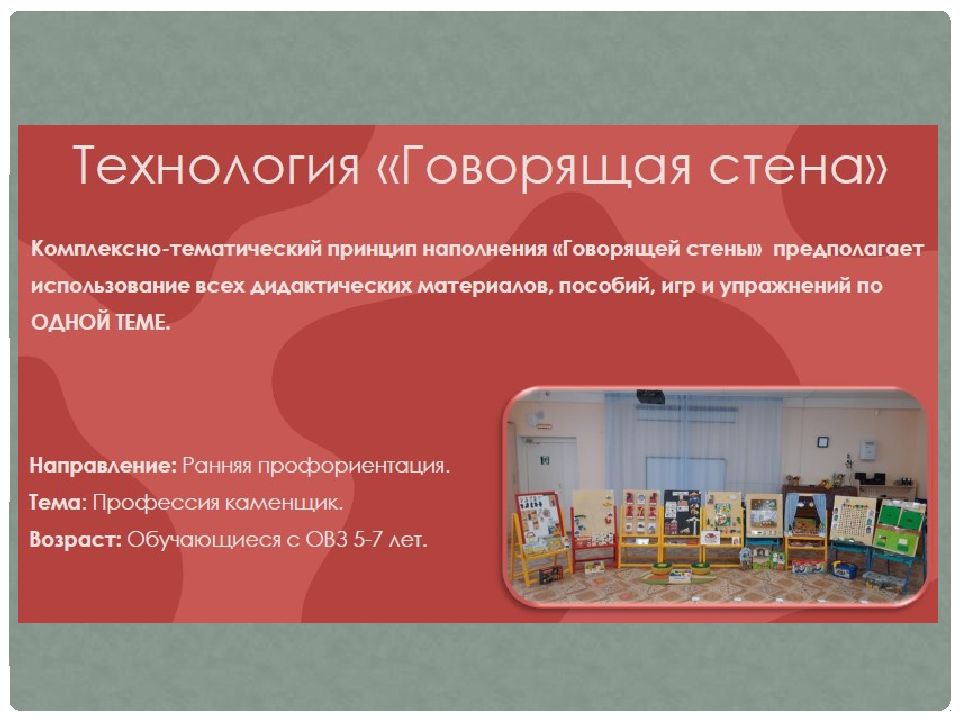 Технология «Говорящая стена»

Комплексно-тематический принцип наполнения «Говорящей стены» предполагает использование всех дидактических материалов, пособий, игр и упражнений по ОДНОЙ ТЕМЕ.

Направление: Ранняя профориентация.

Тема: Профессия каменщик.

Возраст: Обучающиеся с ОВЗ 5-7 лет.